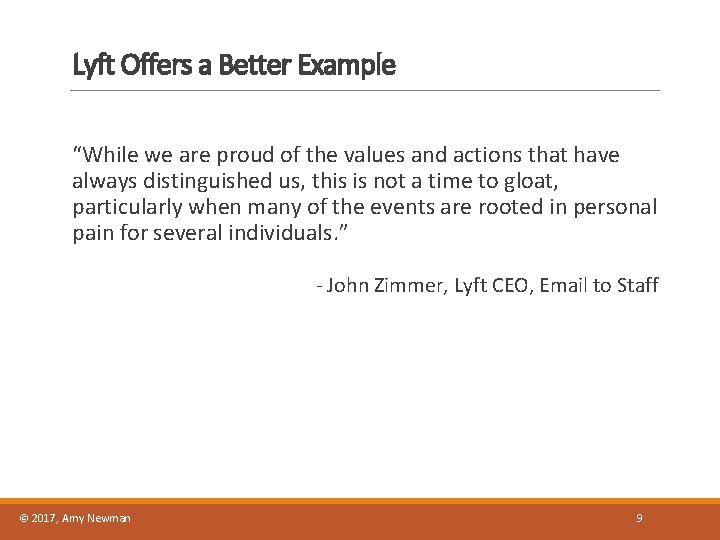 Lyft Offers a Better Example

“While we are proud of the values and actions that have always distinguished us, this is not a time to gloat, particularly when many of the events are rooted in personal pain for several individuals.”

- John Zimmer, Lyft CEO, Email to Staff

© 2017, Amy Newman

9